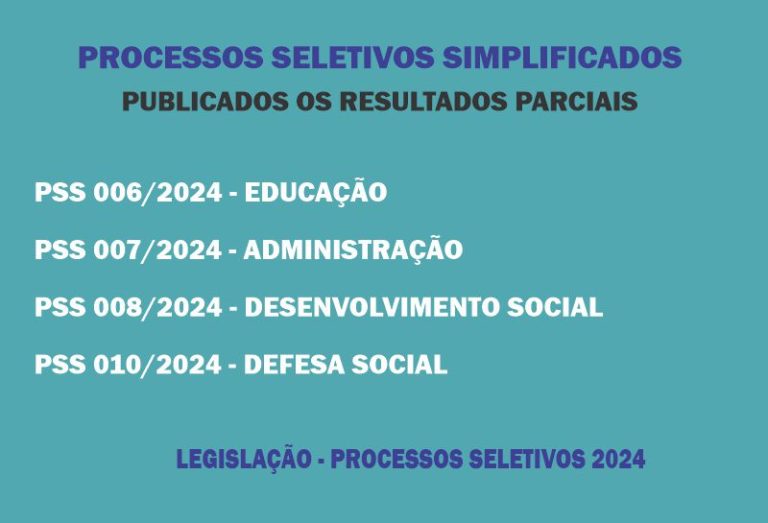 PROCESSOS SELETIVOS SIMPLIFICADOS

PUBLICADOS OS RESULTADOS PARCIAIS

PSS 006/2024 - EDUCAÇÃO

PSS 007/2024 - ADMINISTRAÇÃO

PSS 008/2024 - DESENVOLVIMENTO SOCIAL

PSS 010/2024 - DEFESA SOCIAL

LEGISLAÇÃO - PROCESSOS SELETIVOS 2024